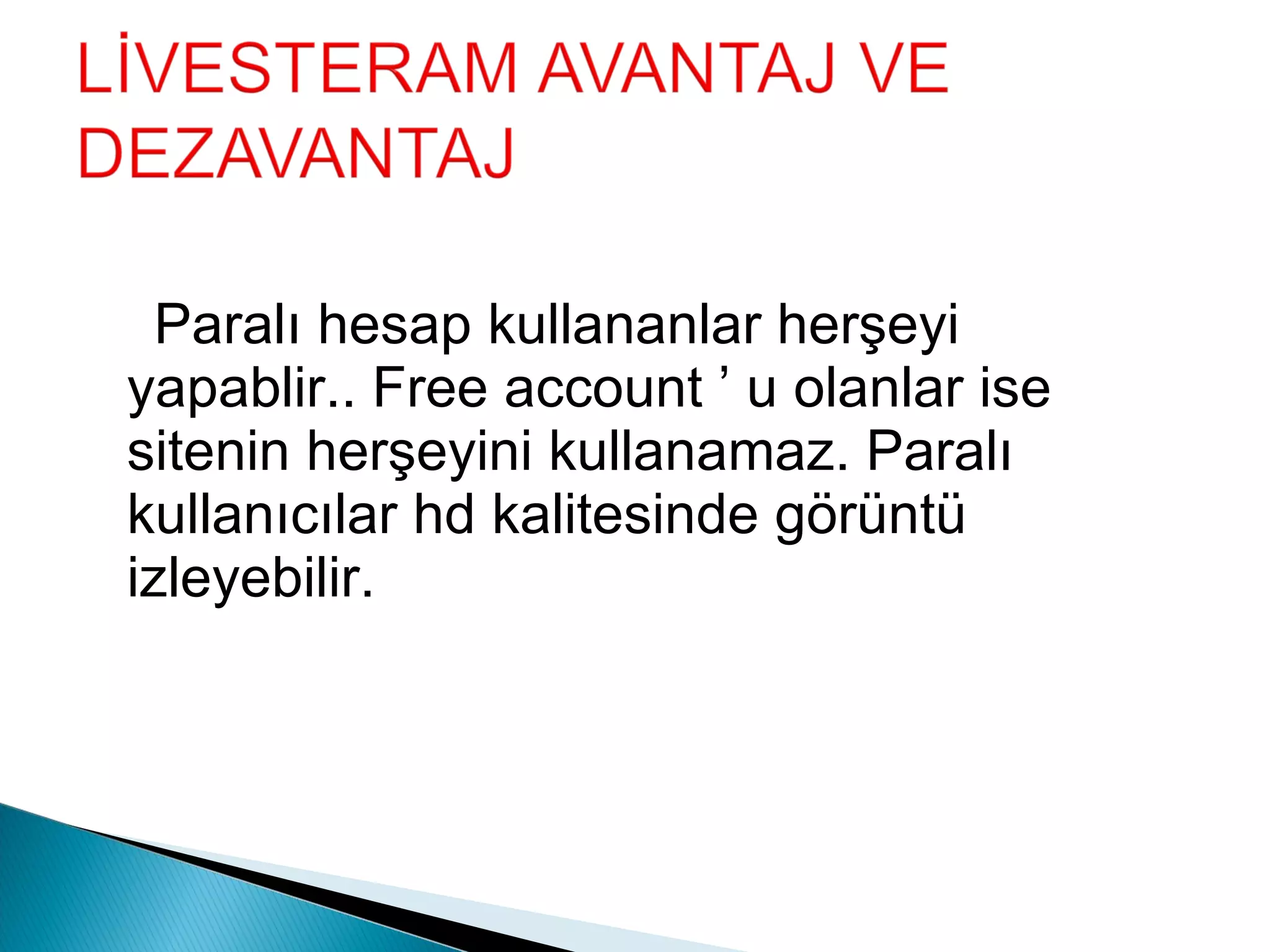 LİVESTERAM AVANTAJ VE DEZAVANTAJ

Paralı hesap kullananlar herşeyi yapablir.. Free account ’ u olanlar ise sitenin herşeyini kullanamaz. Paralı kullanıcılar hd kalitesinde görüntü izleyebilir.